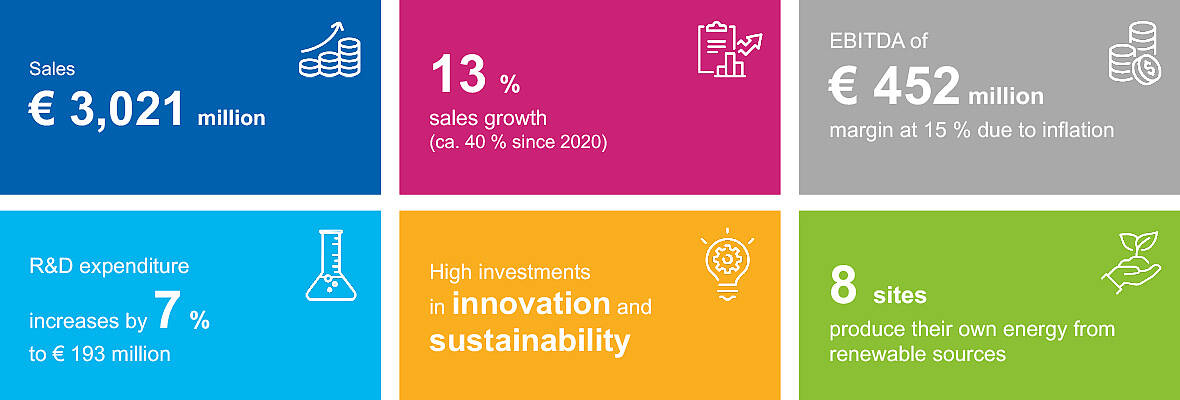 Sales
€ 3,021 million

13 %
sales growth
(ca. 40 % since 2020)

EBITDA of
€ 452 million
margin at 15 % due to inflation

R&D expenditure
increases by 7 %
to € 193 million

High investments
in innovation and
sustainability

8 sites
produce their own energy from renewable sources